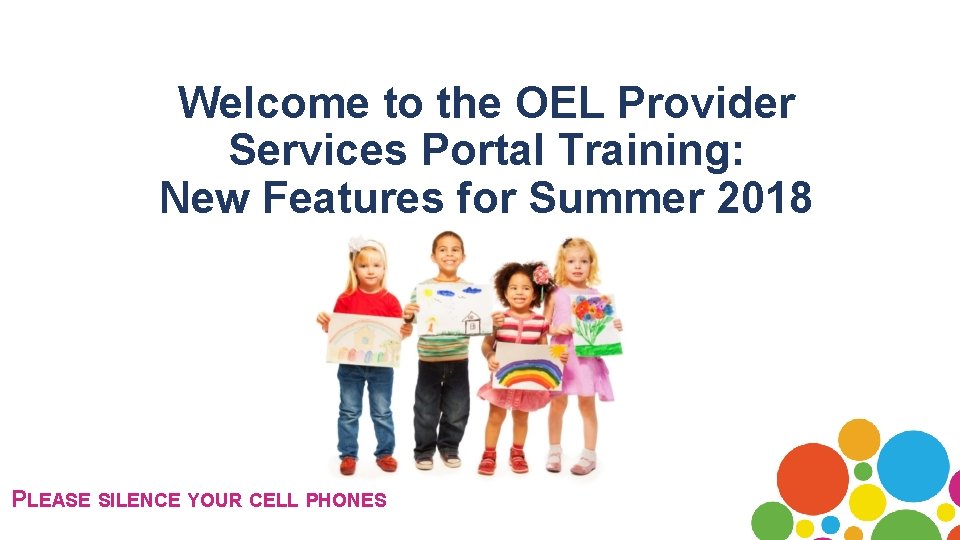 Welcome to the OEL Provider Services Portal Training: New Features for Summer 2018

PLEASE SILENCE YOUR CELL PHONES